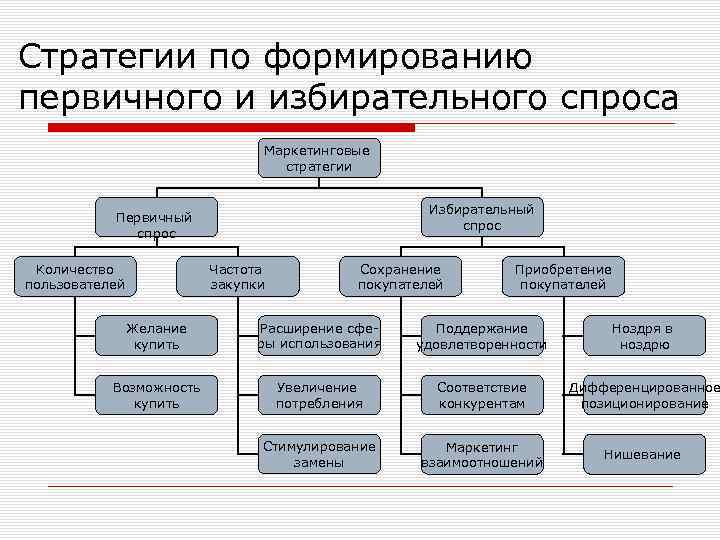 Стратегии по формированию первичного и избирательного спроса

Маркетинговые стратегии

Первичный спрос

Избирательный спрос

Количество пользователей

Частота закупки

Сохранение покупателей

Приобретение покупателей

Желание купить

Возможность купить

Расширение сферы использования

Увеличение потребления

Стимулирование замены

Поддержание удовлетворенности

Соответствие конкурентам

Маркетинг взаимоотношений

Ноздря в ноздрю

Дифференцированное позиционирование

Нишевание